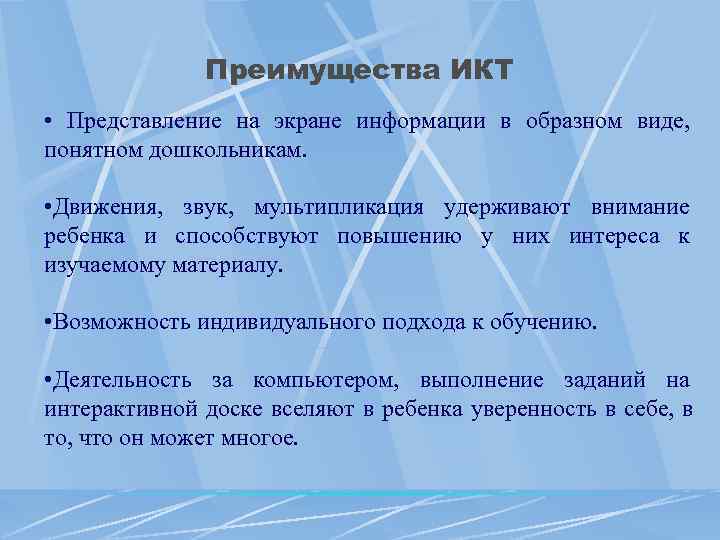 Преимущества ИКТ

• Представление на экране информации в образном виде, понятном дошкольникам.

•Движения, звук, мультипликация удерживают внимание ребенка и способствуют повышению у них интереса к изучаемому материалу.

•Возможность индивидуального подхода к обучению.

•Деятельность за компьютером, выполнение заданий на интерактивной доске вселяют в ребенка уверенность в себе, в то, что он может многое.